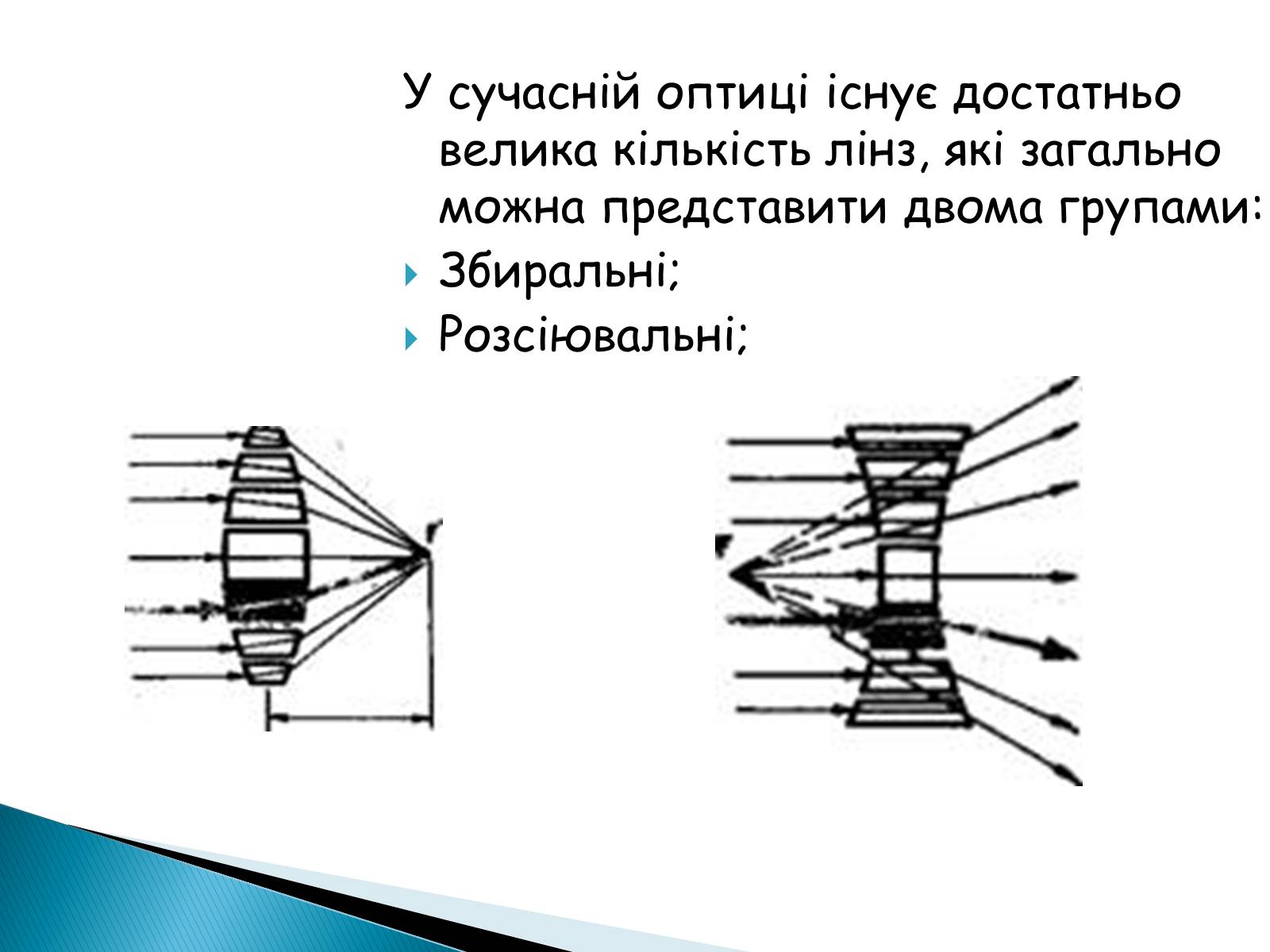 У сучасній оптиці існує достатньо велика кількість лінз, які загально можна представити двома групами:

Збиральні;

Розсіювальні;